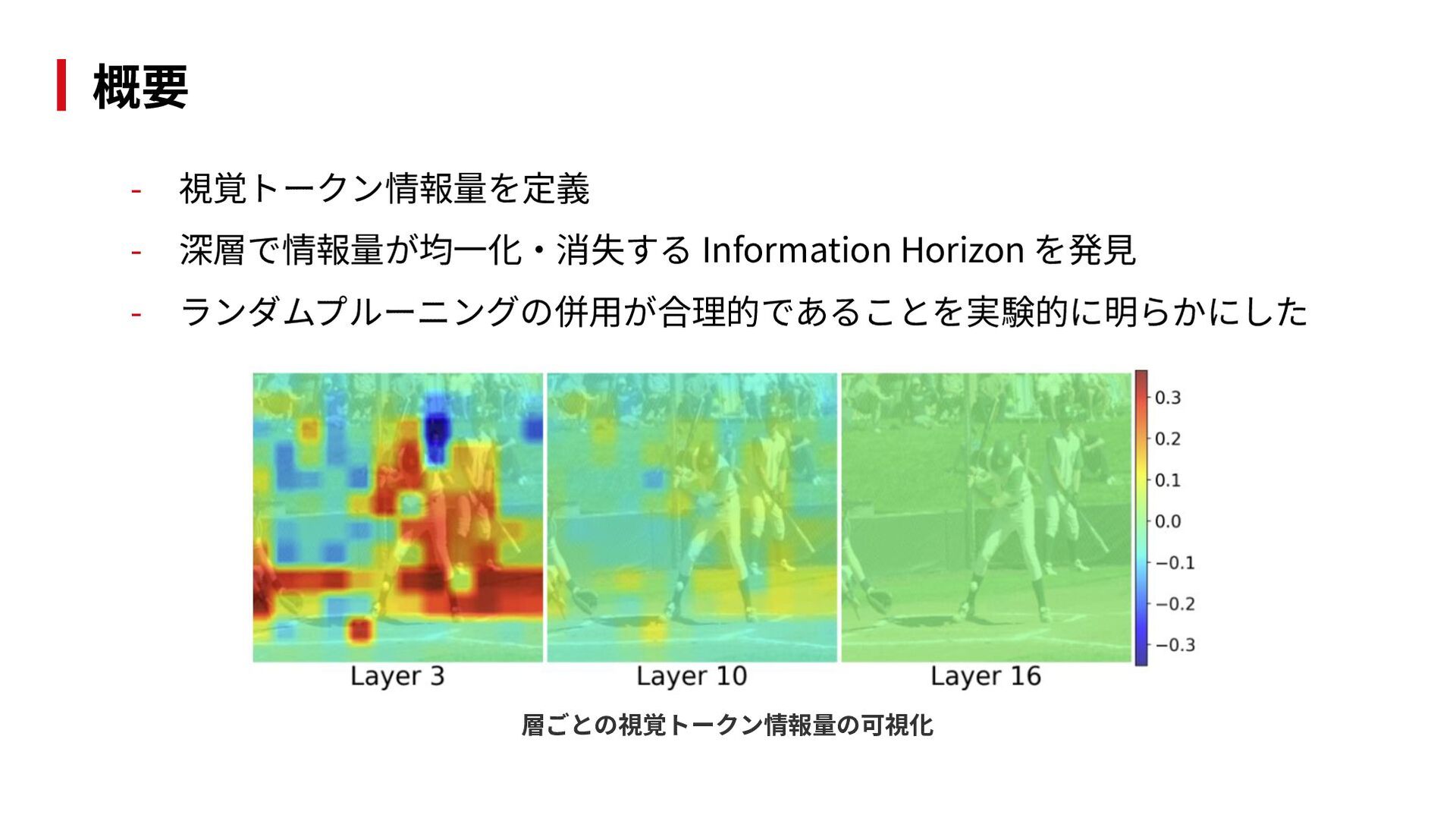 概要

- 視覚トークン情報量を定義
- 深層で情報量が均一化・消失する Information Horizon を発見
- ランダムプルーニングの併用が合理的であることを実験的に明らかにした

0.3
0.2
0.1
0.0
−0.1
−0.2
−0.3

Layer 3　Layer 10　Layer 16

層ごとの視覚トークン情報量の可視化